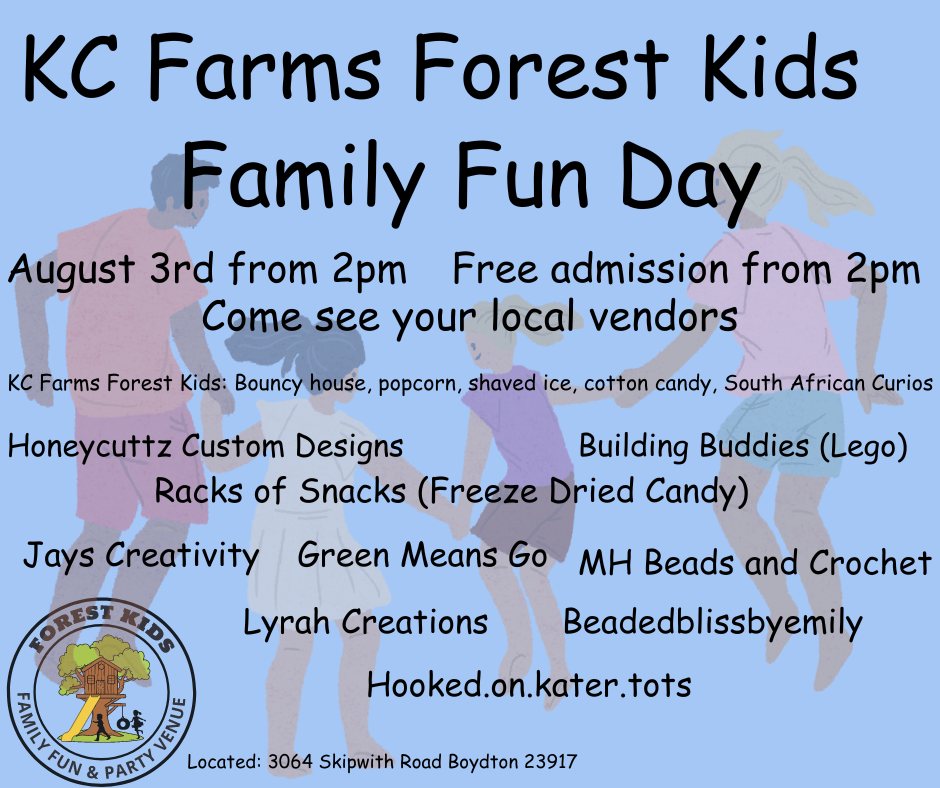 KC Farms Forest Kids
Family Fun Day

August 3rd from 2pm Free admission from 2pm
Come see your local vendors

KC Farms Forest Kids: Bouncy house, popcorn, shaved ice, cotton candy, South African Curios

Honeycuttz Custom Designs Building Buddies (Lego)
Racks of Snacks (Freeze Dried Candy)

Jays Creativity Green Means Go MH Beads and Crochet

Lyrah Creations Beadedblissbyemily

Hooked.on.kater.tots

FOREST KIDS
FAMILY FUN & PARTY VENUE

Located: 3064 Skipwith Road Boydton 23917